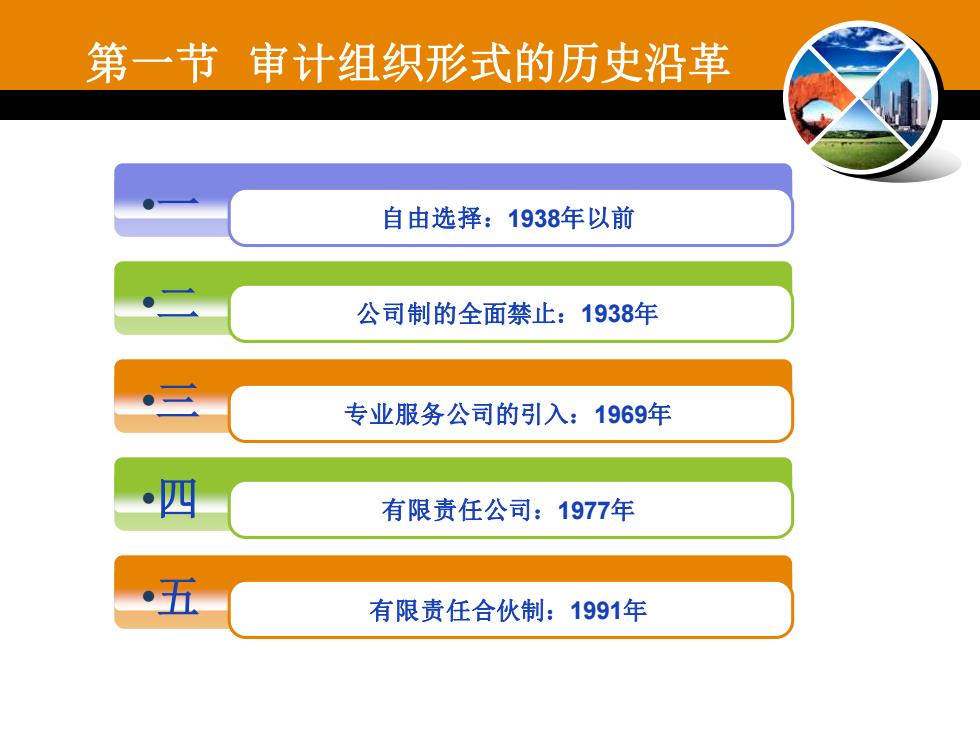 第一节 审计组织形式的历史沿革

•一
自由选择：1938年以前

•二
公司制的全面禁止：1938年

•三
专业服务公司的引入：1969年

•四
有限责任公司：1977年

•五
有限责任合伙制：1991年